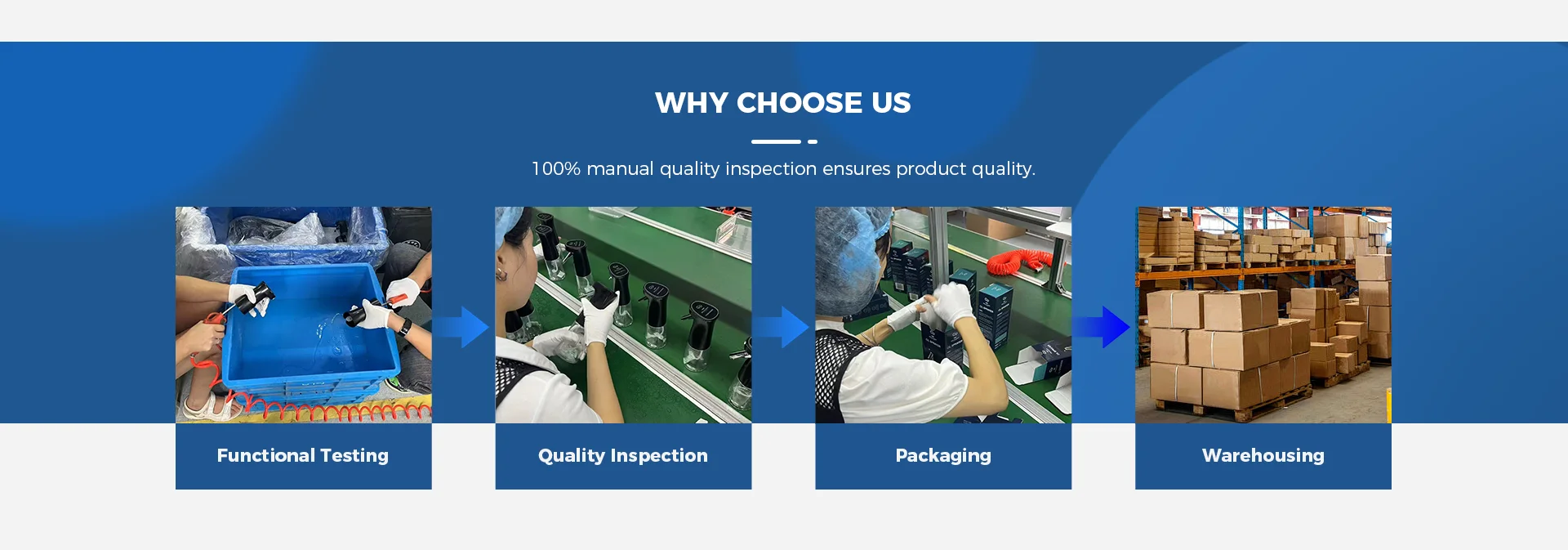 WHY CHOOSE US

100% manual quality inspection ensures product quality.

Functional Testing

Quality Inspection

Packaging

Warehousing